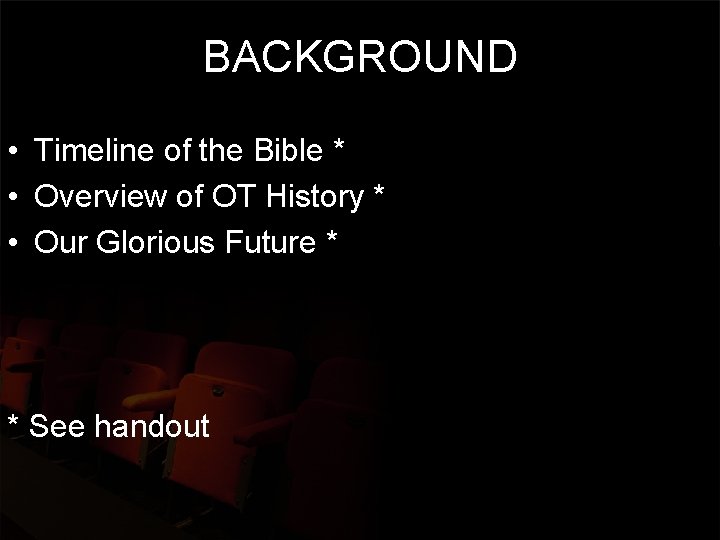 BACKGROUND

• Timeline of the Bible *
• Overview of OT History *
• Our Glorious Future *

* See handout